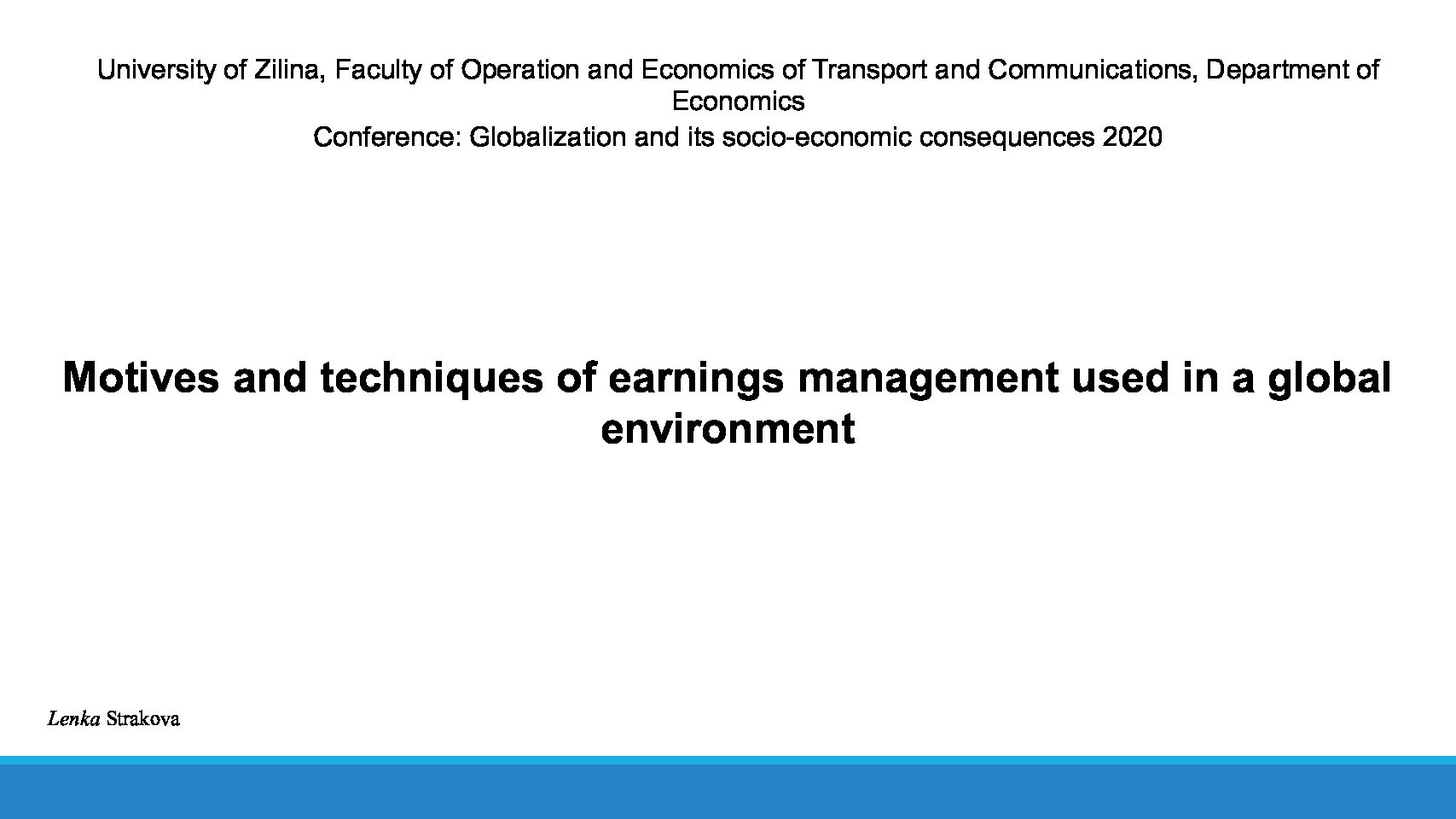 University of Zilina, Faculty of Operation and Economics of Transport and Communications, Department of Economics
Conference: Globalization and its socio-economic consequences 2020

Motives and techniques of earnings management used in a global environment

Lenka Strakova